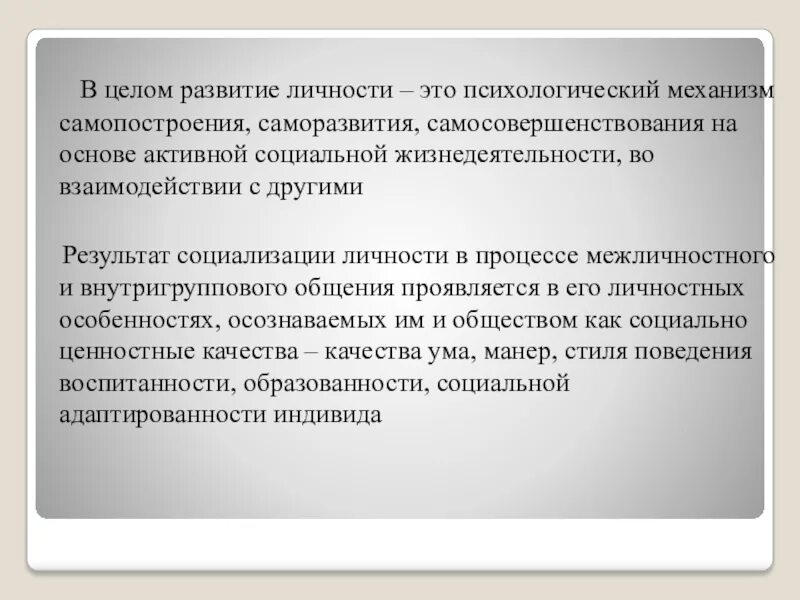 В целом развитие личности – это психологический механизм самопостроения, саморазвития, самосовершенствования на основе активной социальной жизнедеятельности, во взаимодействии с другими

Результат социализации личности в процессе межличностного и внутригруппового общения проявляется в его личностных особенностях, осознаваемых им и обществом как социально ценностные качества – качества ума, манер, стиля поведения воспитанности, образованности, социальной адаптированности индивида